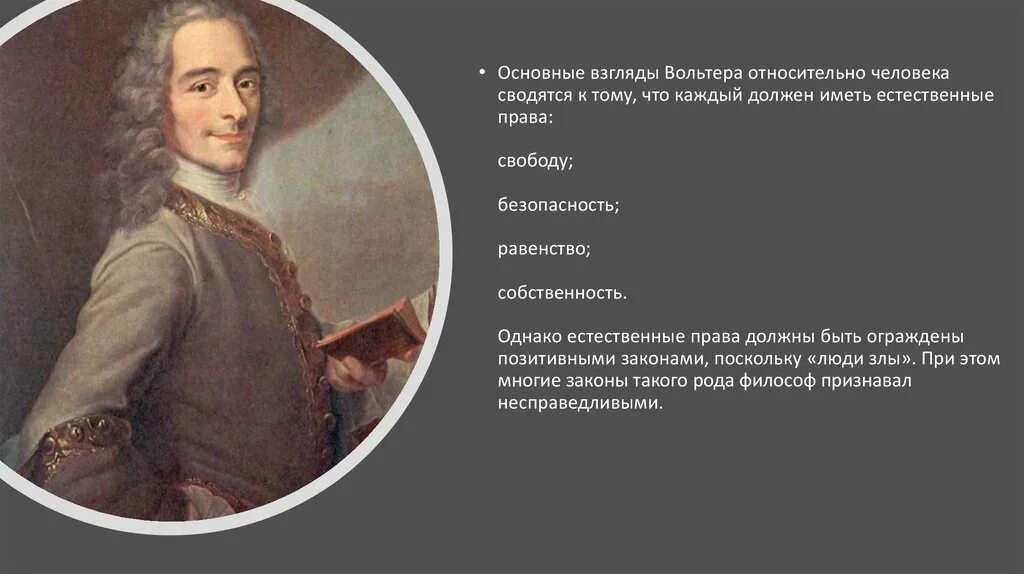 • Основные взгляды Вольтера относительно человека сводятся к тому, что каждый должен иметь естественные права:

свободу;

безопасность;

равенство;

собственность.

Однако естественные права должны быть ограждены позитивными законами, поскольку «люди злы». При этом многие законы такого рода философ признавал несправедливыми.